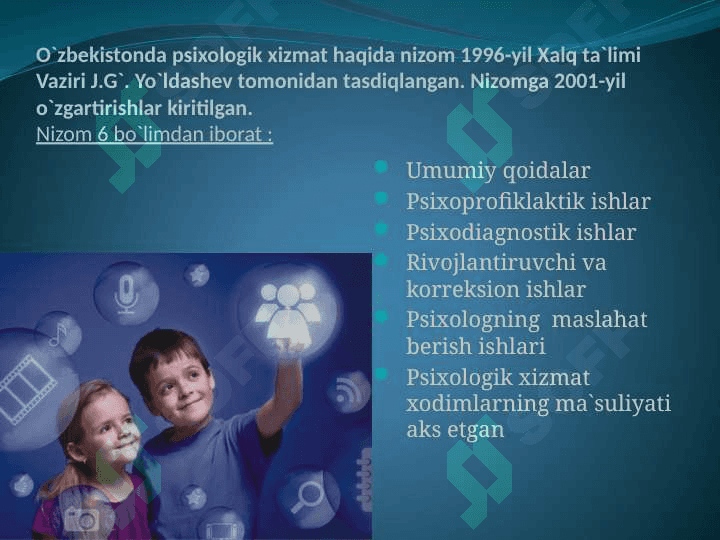 O`zbekistonda psixologik xizmat haqida nizom 1996-yil Xalq ta`limi Vaziri J.G`. Yo`ldashev tomonidan tasdiqlangan. Nizomga 2001-yil o`zgartirishlar kiritilgan.
Nizom 6 bo`limdan iborat :

- Umumiy qoidalar
- Psixoprofiklaktik ishlar
- Psixodiagnostik ishlar
- Rivojlantiruvchi va korreksion ishlar
- Psixologning maslahat berish ishlari
- Psixologik xizmat xodimlarning ma`suliyati aks etgan